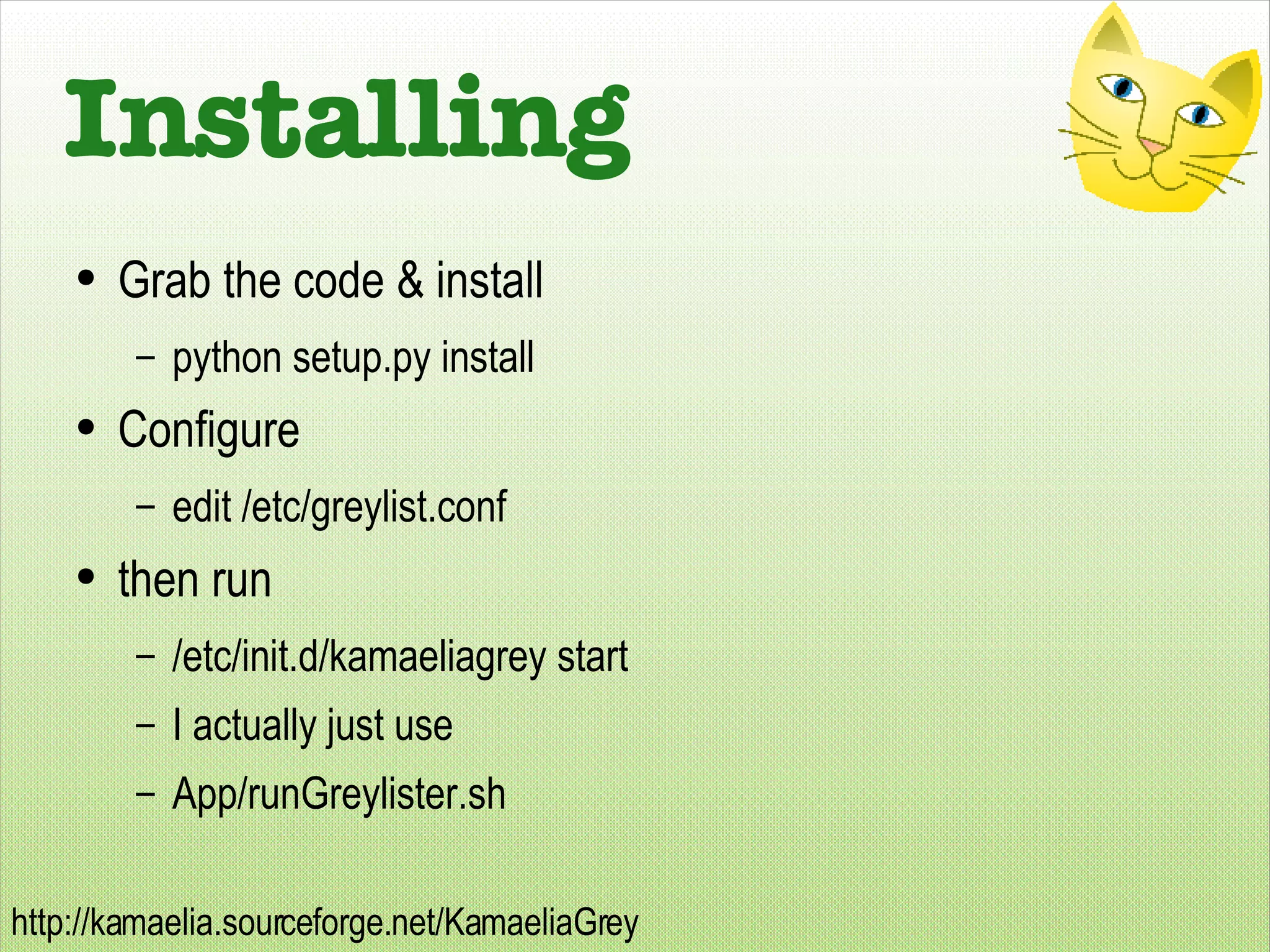 Installing

• Grab the code & install
  – python setup.py install
• Configure
  – edit /etc/greylist.conf
• then run
  – /etc/init.d/kamaeliagrey start
  – I actually just use
  – App/runGreylister.sh

http://kamaelia.sourceforge.net/KamaeliaGrey